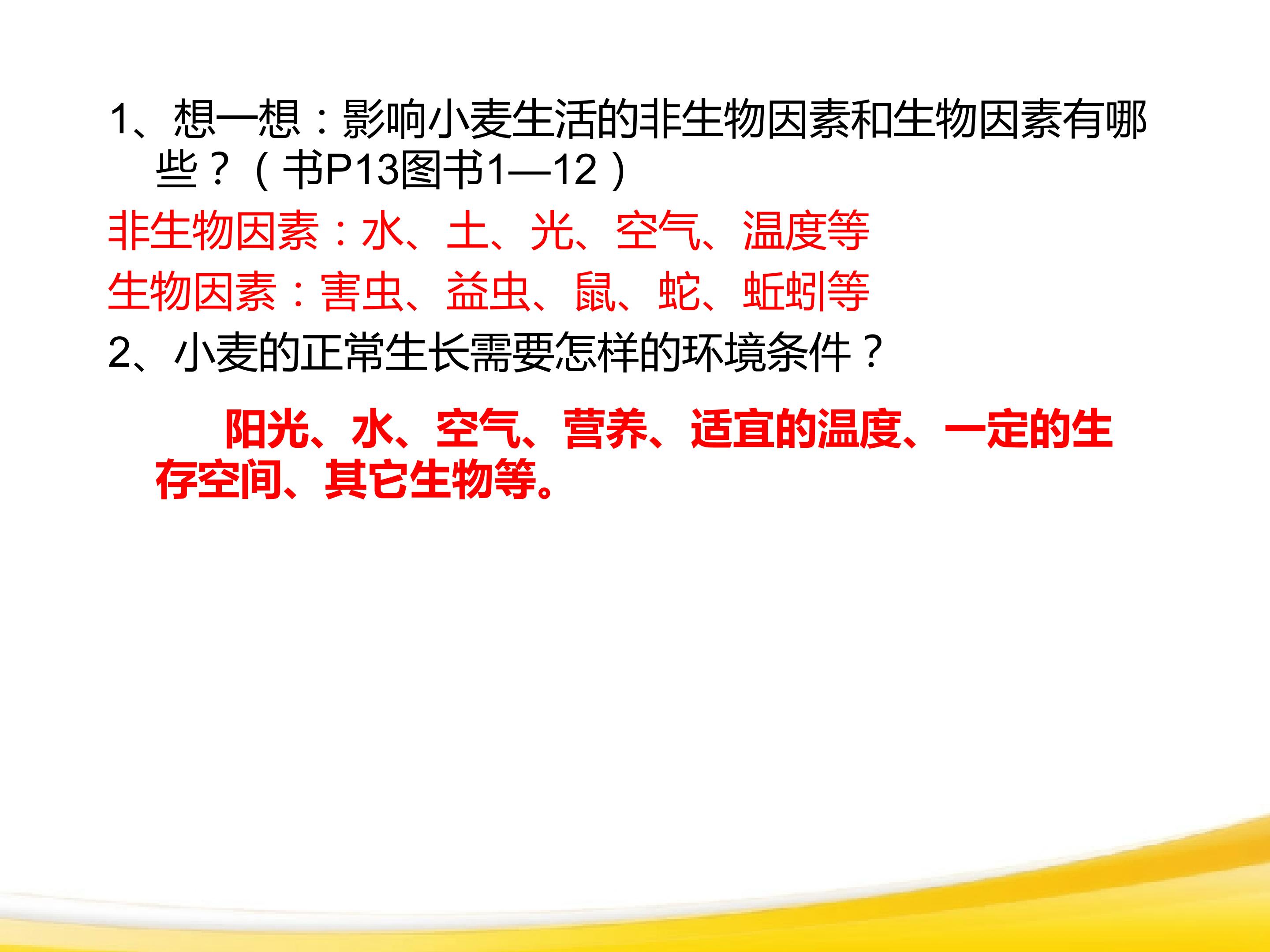 1、想一想：影响小麦生活的非生物因素和生物因素有哪些？（书P13图书1—12）

非生物因素：水、土、光、空气、温度等

生物因素：害虫、益虫、鼠、蛇、蚯蚓等

2、小麦的正常生长需要怎样的环境条件？

阳光、水、空气、营养、适宜的温度、一定的生存空间、其它生物等。